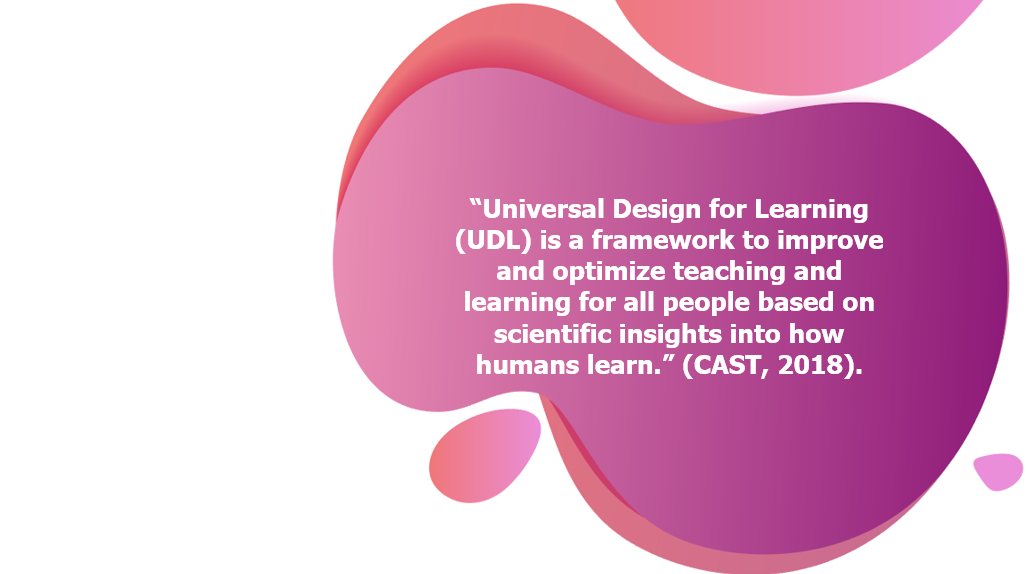 “Universal Design for Learning (UDL) is a framework to improve and optimize teaching and learning for all people based on scientific insights into how humans learn.” (CAST, 2018).